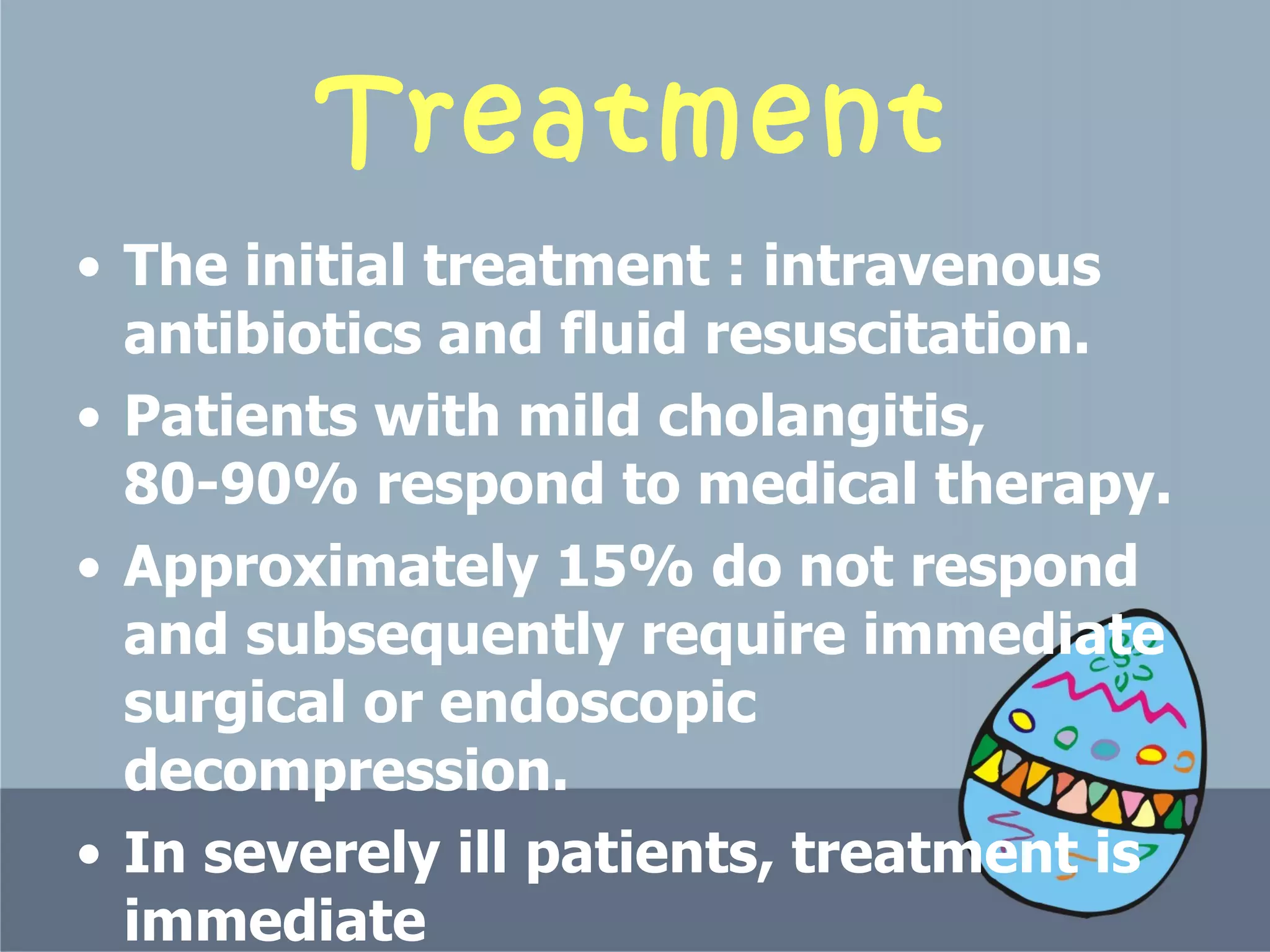 Treatment

• The initial treatment : intravenous antibiotics and fluid resuscitation.

• Patients with mild cholangitis, 80-90% respond to medical therapy.

• Approximately 15% do not respond and subsequently require immediate surgical or endoscopic decompression.

• In severely ill patients, treatment is immediate